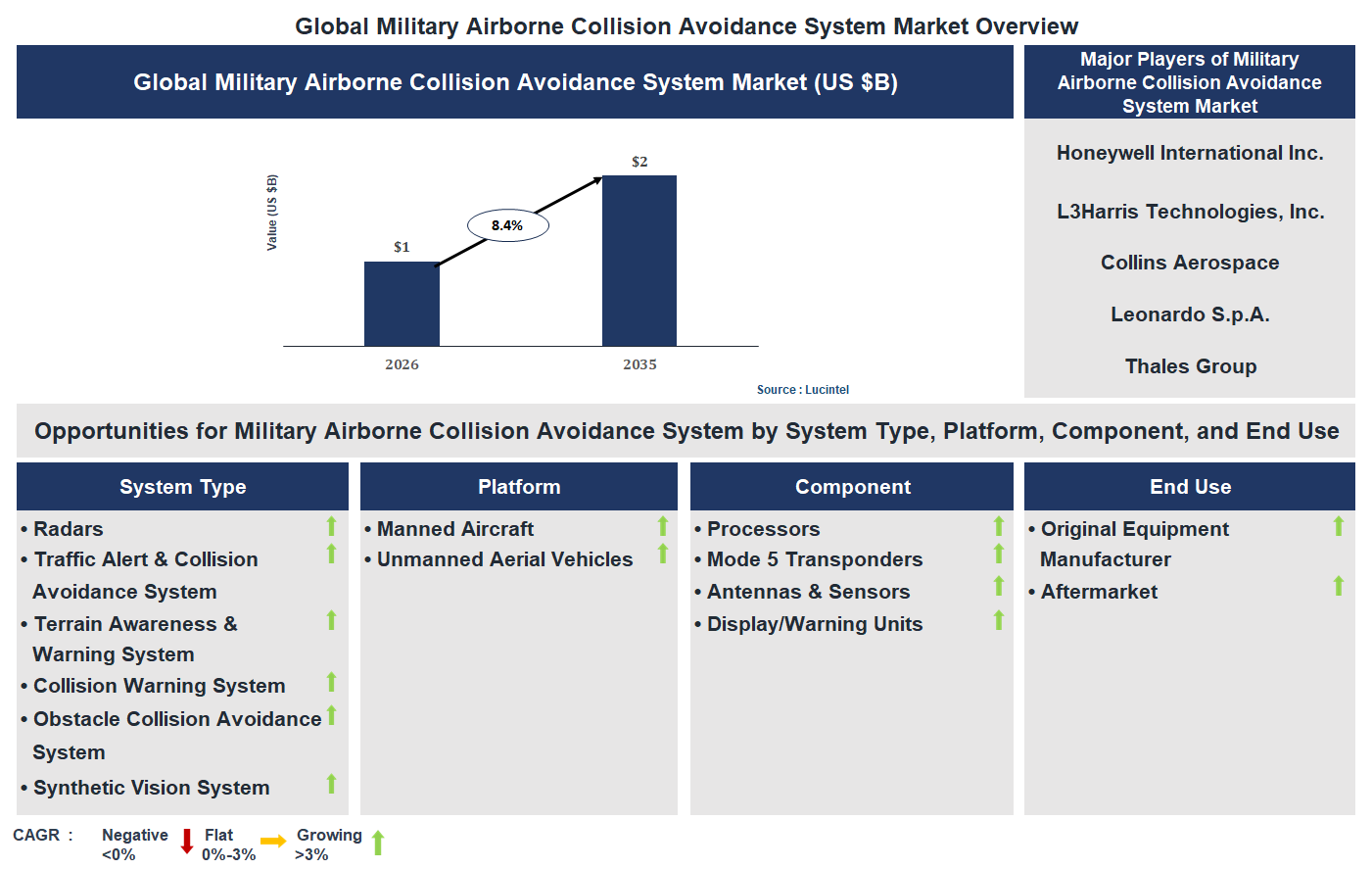 Global Military Airborne Collision Avoidance System Market Overview

Global Military Airborne Collision Avoidance System Market (US $B)

Value (US $B)

$1

8.4%

$2

2026

2035

Source : Lucintel

Major Players of Military Airborne Collision Avoidance System Market

Honeywell International Inc.

L3Harris Technologies, Inc.

Collins Aerospace

Leonardo S.p.A.

Thales Group

Opportunities for Military Airborne Collision Avoidance System by System Type, Platform, Component, and End Use

System Type

• Radars
• Traffic Alert & Collision Avoidance System
• Terrain Awareness & Warning System
• Collision Warning System
• Obstacle Collision Avoidance System
• Synthetic Vision System

Platform

• Manned Aircraft
• Unmanned Aerial Vehicles

Component

• Processors
• Mode 5 Transponders
• Antennas & Sensors
• Display/Warning Units

End Use

• Original Equipment Manufacturer
• Aftermarket

CAGR : Negative <0% Flat 0%-3% Growing >3%